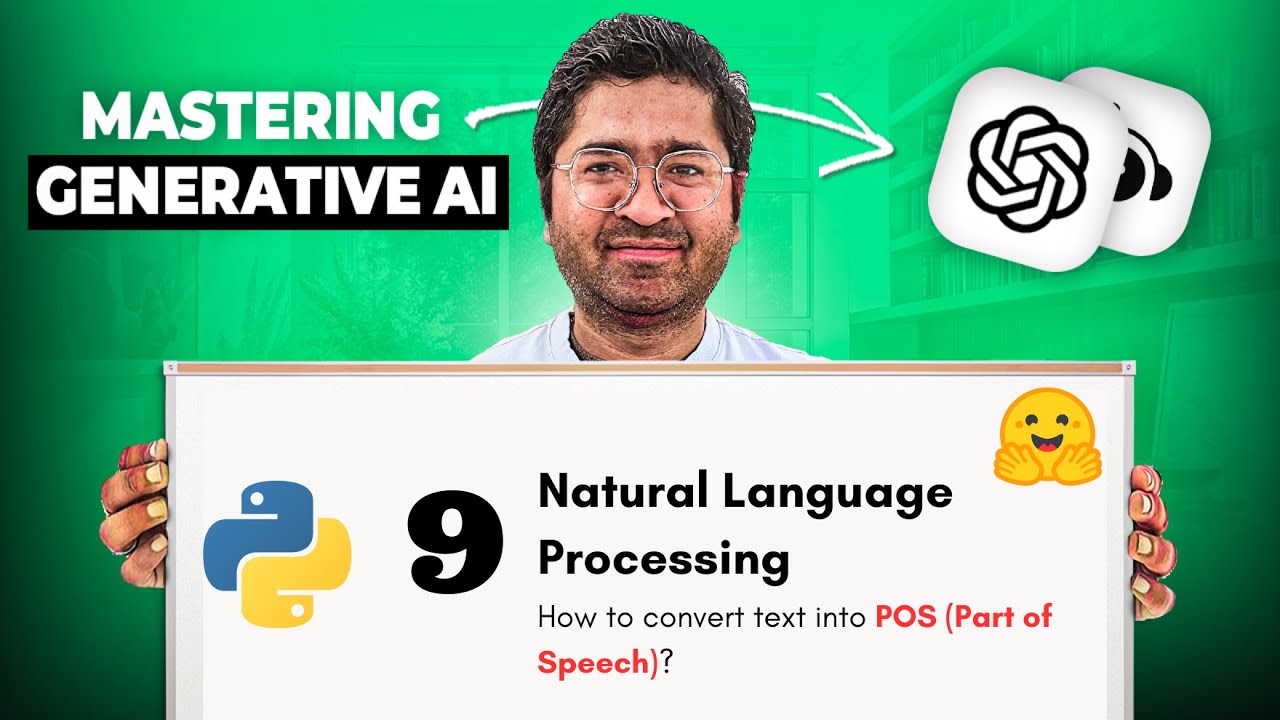 MASTERING
GENERATIVE AI

9

Natural Language Processing

How to convert text into POS (Part of Speech)?